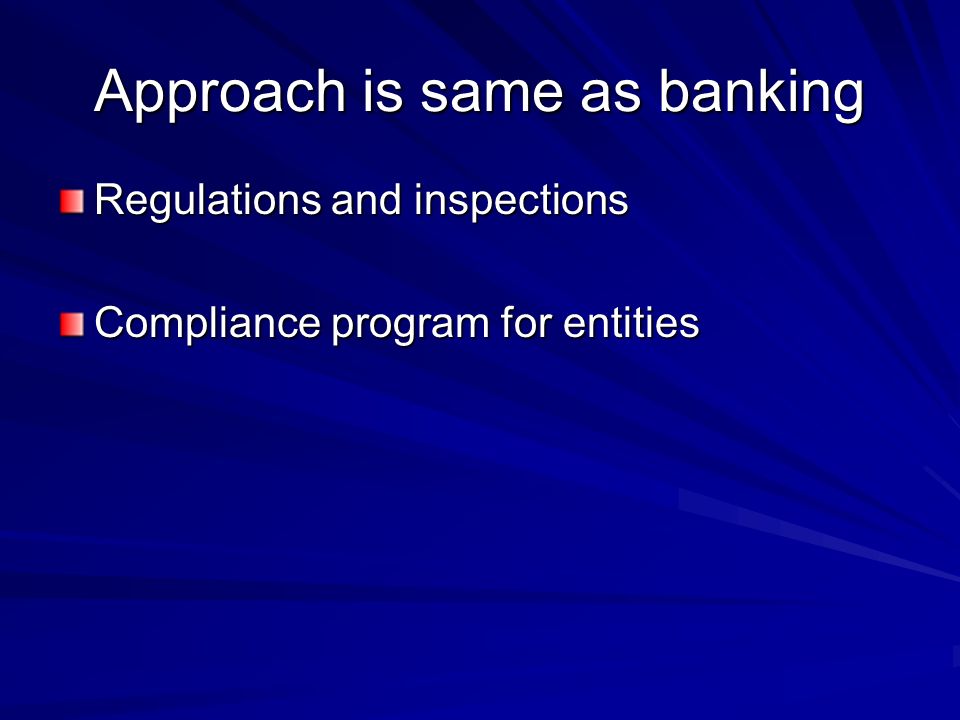 Approach is same as banking

Regulations and inspections

Compliance program for entities